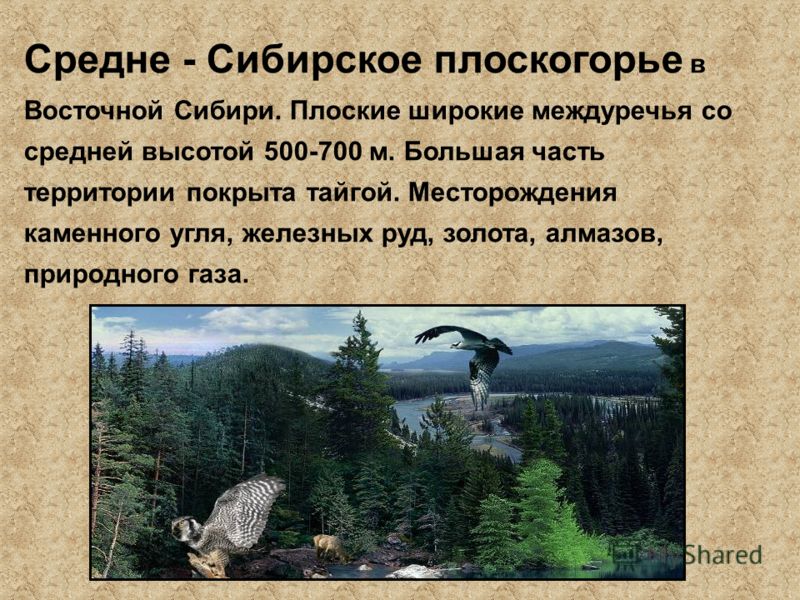 Средне - Сибирское плоскогорье в Восточной Сибири. Плоские широкие междуречья со средней высотой 500-700 м. Большая часть территории покрыта тайгой. Месторождения каменного угля, железных руд, золота, алмазов, природного газа.

Shared